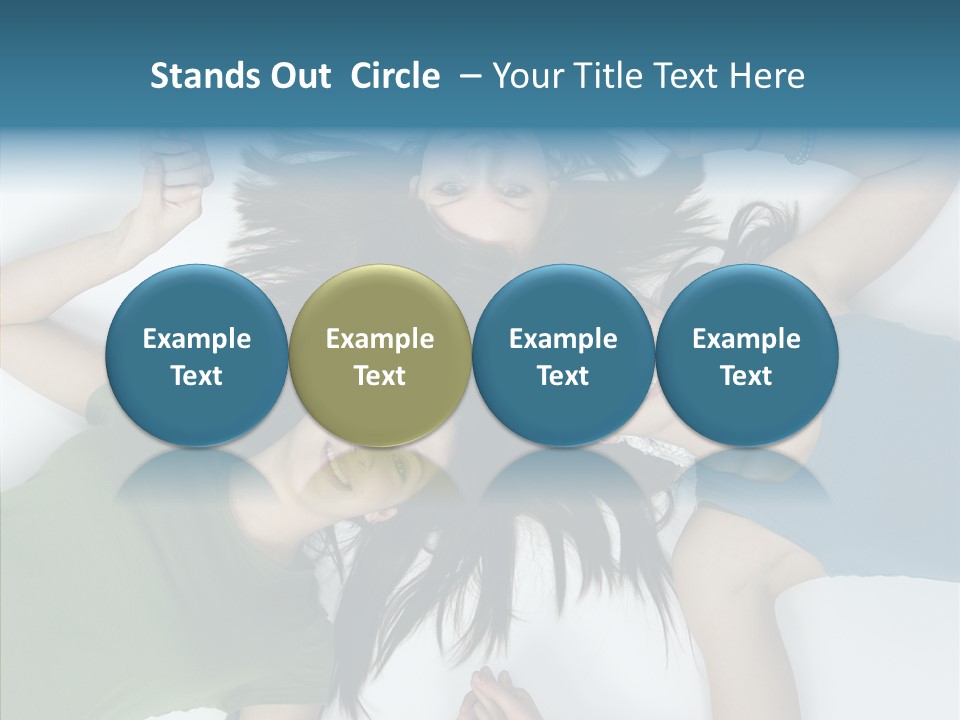 Stands Out Circle – Your Title Text Here

Example Text

Example Text

Example Text

Example Text